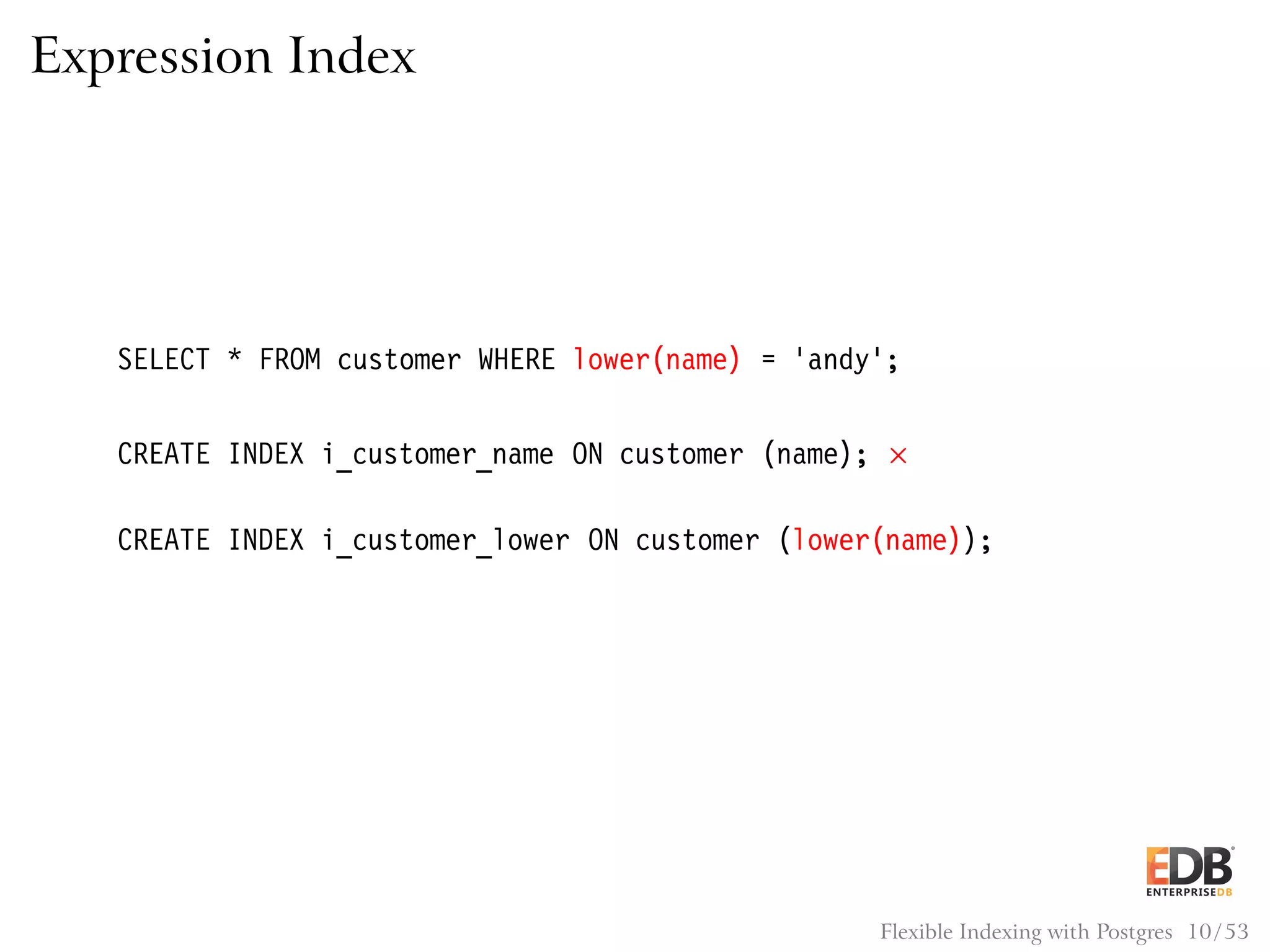 Expression Index

SELECT * FROM customer WHERE lower(name) = 'andy';

CREATE INDEX i_customer_name ON customer (name); ×

CREATE INDEX i_customer_lower ON customer (lower(name));

EDB
ENTERPRISEDB

Flexible Indexing with Postgres 10/53